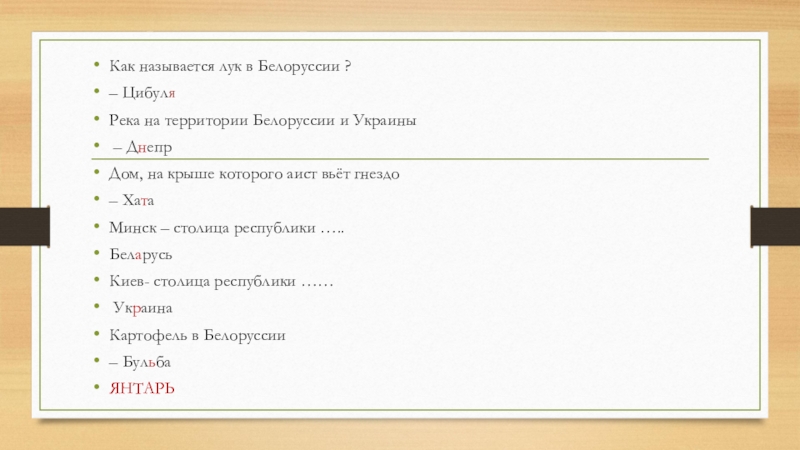 • Как называется лук в Белоруссии ?
• – Цибуля
• Река на территории Белоруссии и Украины
• – Днепр
• Дом, на крыше которого аист вьёт гнездо
• – Хата
• Минск – столица республики …..
• Беларусь
• Киев- столица республики ……
• Украина
• Картофель в Белоруссии
• – Бульба
• ЯНТАРЬ